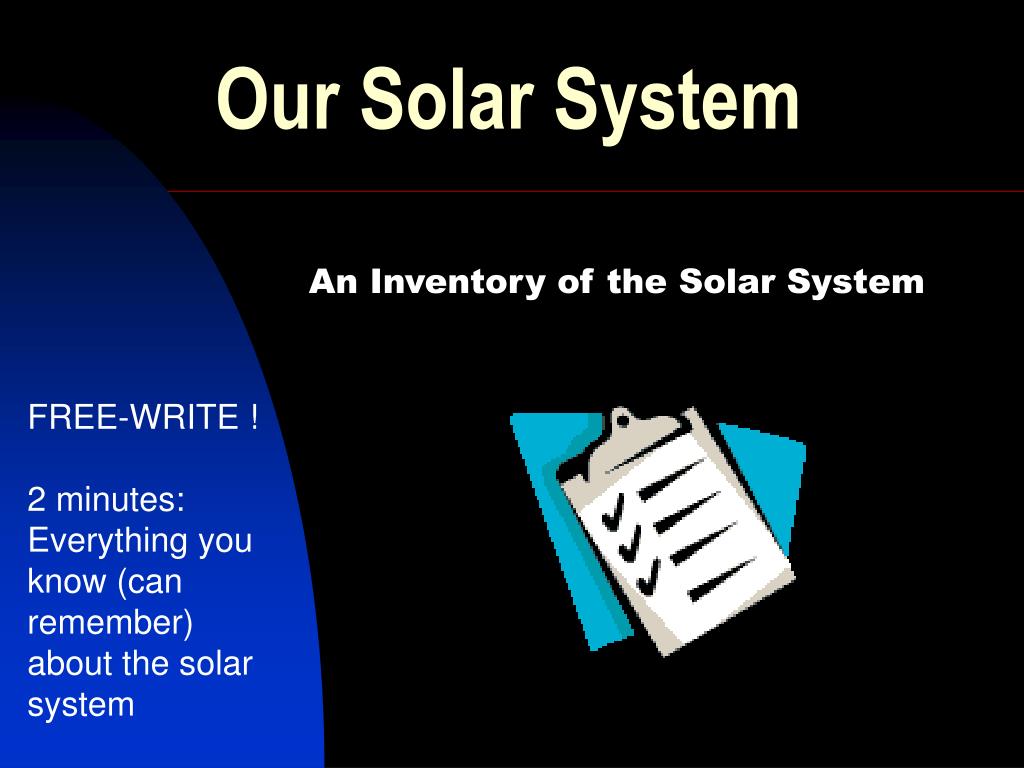 Our Solar System

An Inventory of the Solar System

FREE-WRITE !

2 minutes: Everything you know (can remember) about the solar system